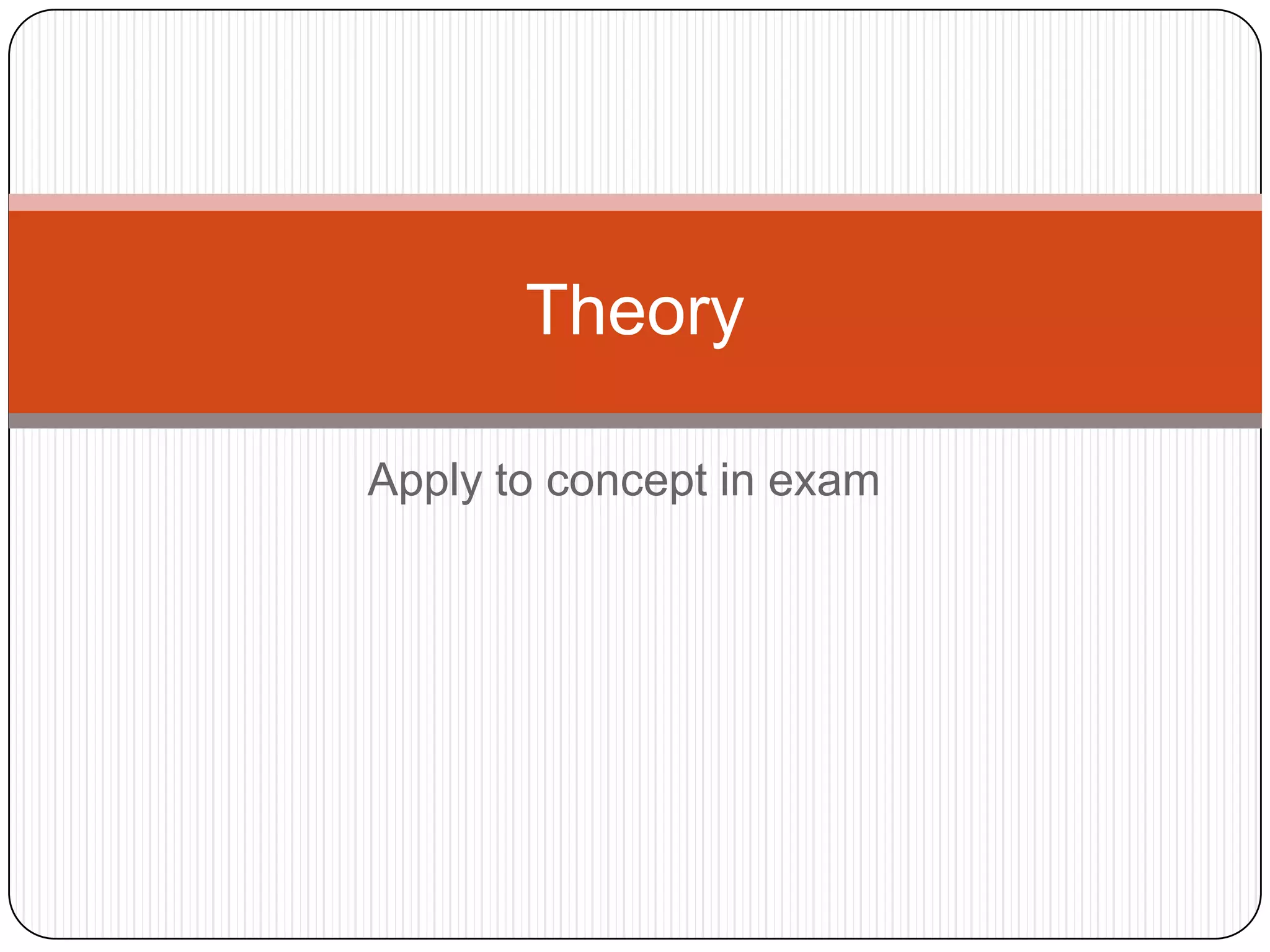 Theory

Apply to concept in exam